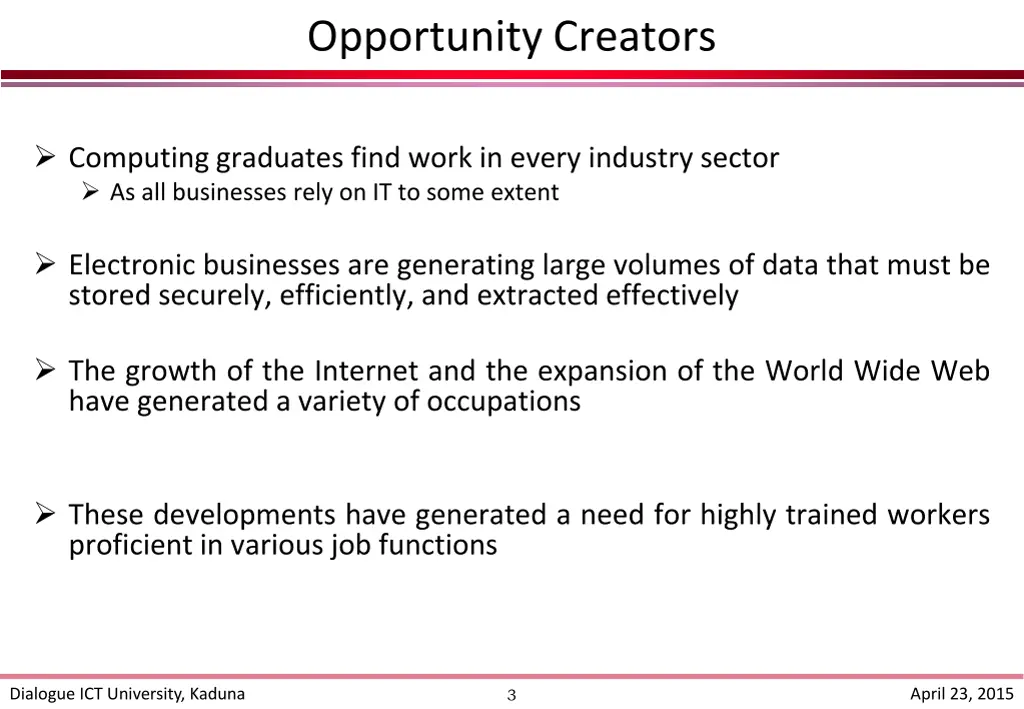 Opportunity Creators

➢ Computing graduates find work in every industry sector
➢ As all businesses rely on IT to some extent

➢ Electronic businesses are generating large volumes of data that must be stored securely, efficiently, and extracted effectively

➢ The growth of the Internet and the expansion of the World Wide Web have generated a variety of occupations

➢ These developments have generated a need for highly trained workers proficient in various job functions

Dialogue ICT University, Kaduna
3
April 23, 2015